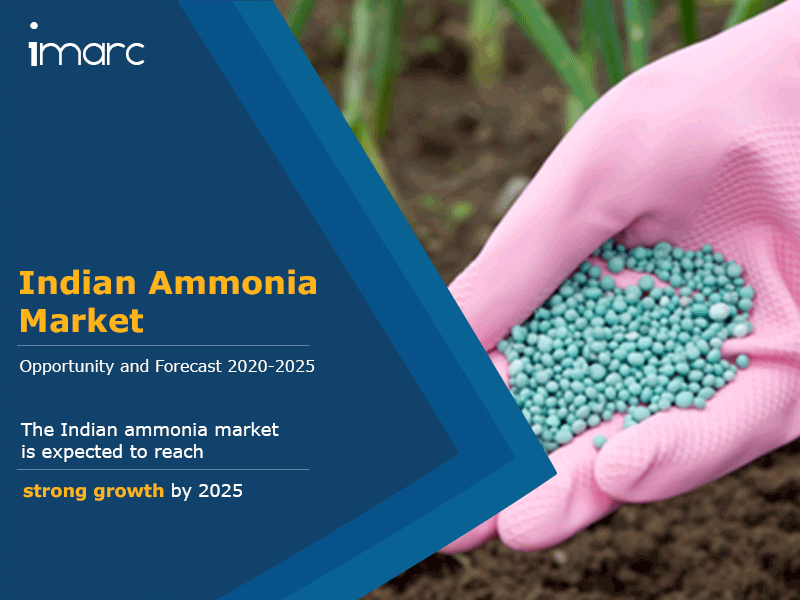 imarc

Indian Ammonia Market

Opportunity and Forecast 2020-2025

The Indian ammonia market is expected to reach

strong growth by 2025